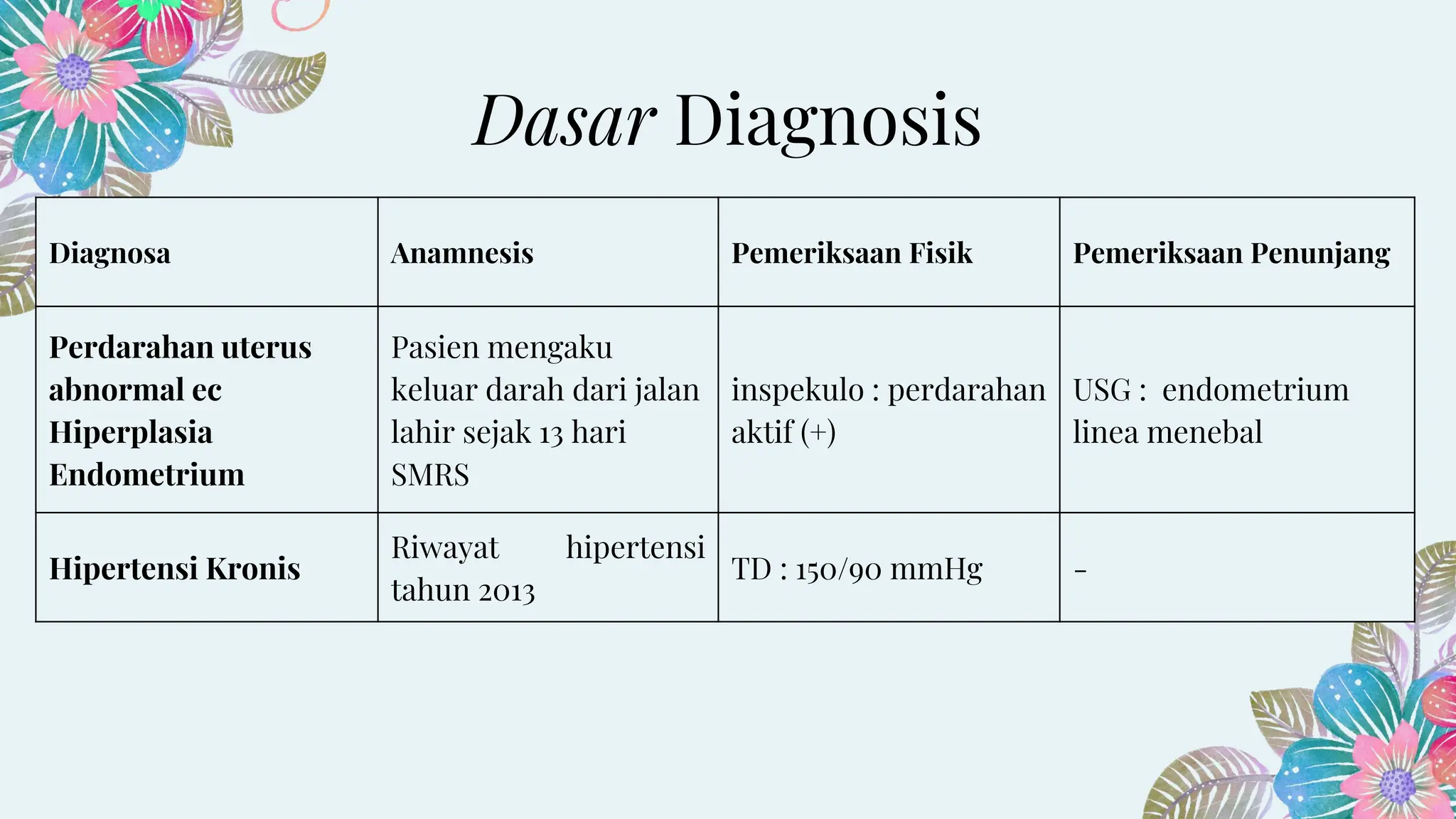 Dasar Diagnosis

| Diagnosa | Anamnesis | Pemeriksaan Fisik | Pemeriksaan Penunjang |
|---|---|---|---|
| Perdarahan uterus abnormal ec Hiperplasia Endometrium | Pasien mengaku keluar darah dari jalan lahir sejak 13 hari SMRS | inspekulo : perdarahan aktif (+) | USG : endometrium linea menebal |
| Hipertensi Kronis | Riwayat hipertensi tahun 2013 | TD : 150/90 mmHg | - |